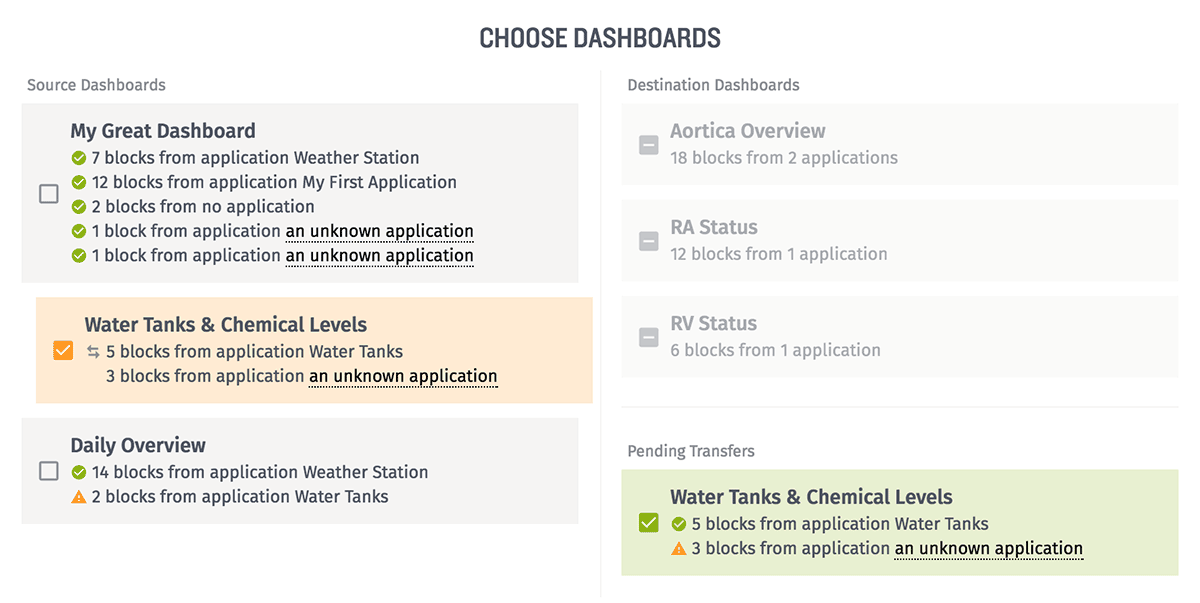 CHOOSE DASHBOARDS

Source Dashboards

My Great Dashboard
7 blocks from application Weather Station
12 blocks from application My First Application
2 blocks from no application
1 block from application an unknown application
1 block from application an unknown application

Water Tanks & Chemical Levels
5 blocks from application Water Tanks
3 blocks from application an unknown application

Daily Overview
14 blocks from application Weather Station
2 blocks from application Water Tanks

Destination Dashboards

Aortica Overview
18 blocks from 2 applications

RA Status
12 blocks from 1 application

RV Status
6 blocks from 1 application

Pending Transfers

Water Tanks & Chemical Levels
5 blocks from application Water Tanks
3 blocks from application an unknown application